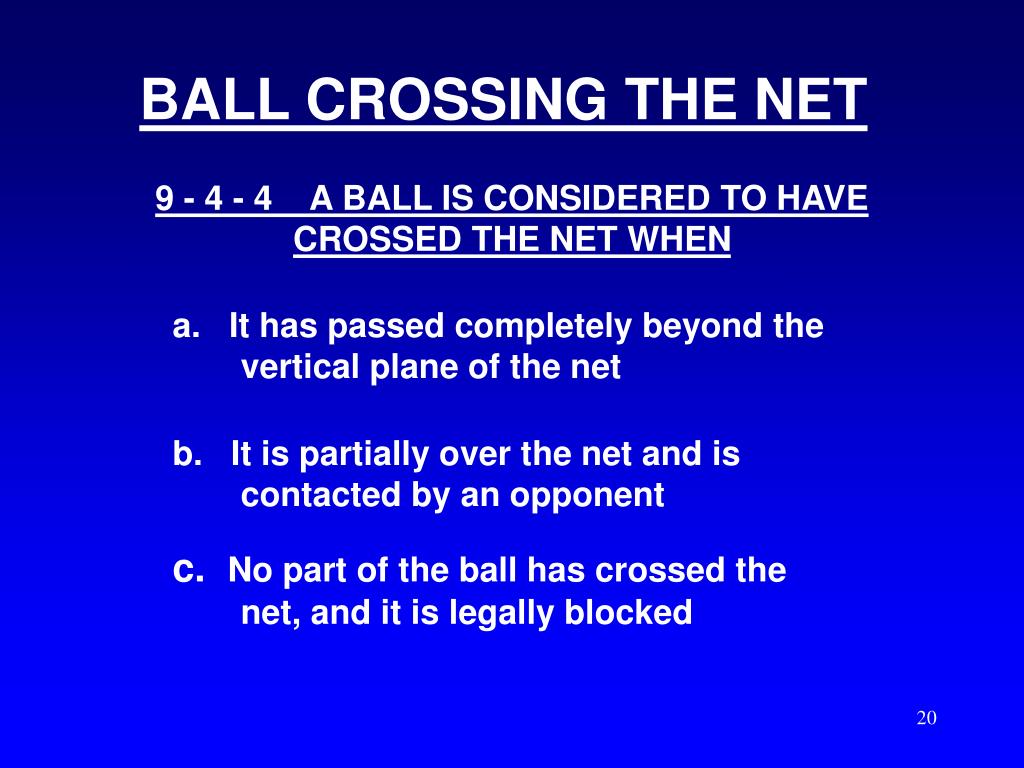 BALL CROSSING THE NET

9 - 4 - 4 A BALL IS CONSIDERED TO HAVE CROSSED THE NET WHEN

a. It has passed completely beyond the vertical plane of the net

b. It is partially over the net and is contacted by an opponent

c. No part of the ball has crossed the net, and it is legally blocked

20